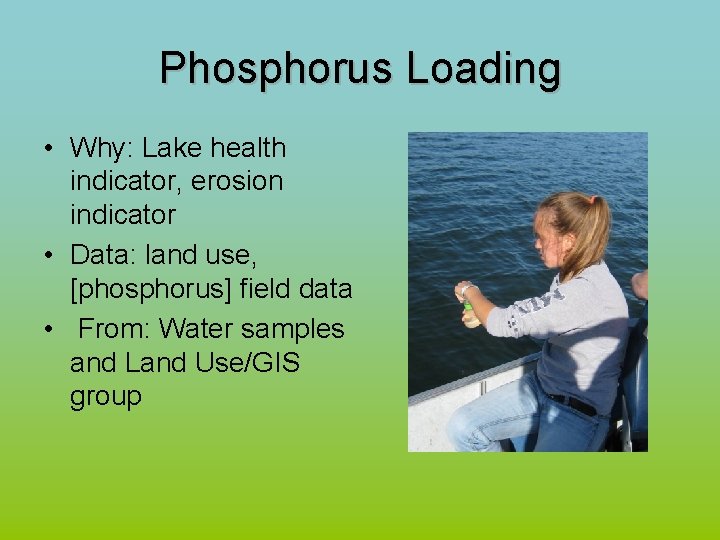 Phosphorus Loading

• Why: Lake health indicator, erosion indicator
• Data: land use, [phosphorus] field data
• From: Water samples and Land Use/GIS group